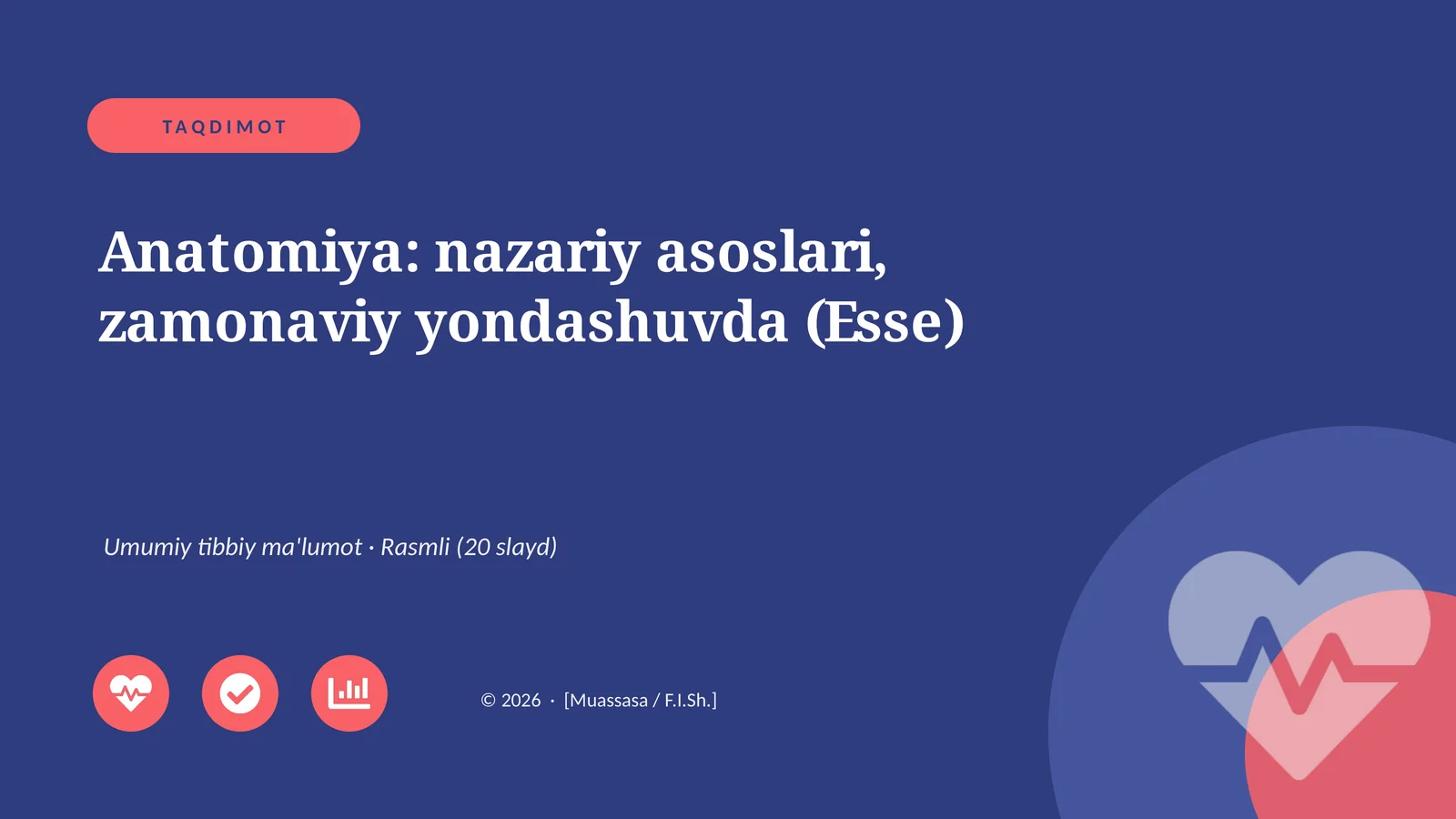 TAQDIMOT

Anatomiya: nazariy asoslari, zamonaviy yondashuvda (Esse)

Umumiy tibbiy ma'lumot · Rasmli (20 slayd)

© 2026 · [Muassasa / F.I.Sh.]